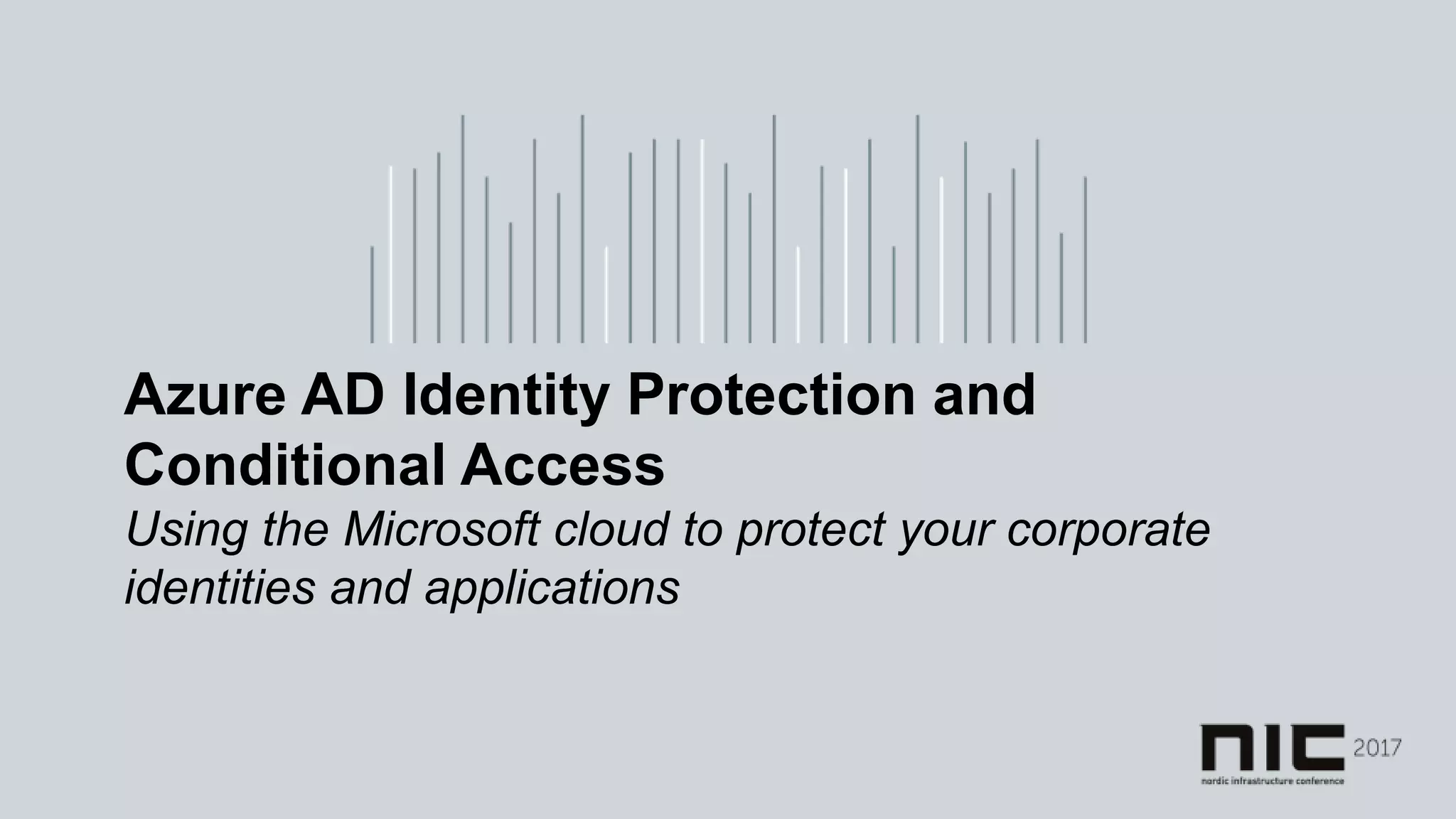 Azure AD Identity Protection and Conditional Access

Using the Microsoft cloud to protect your corporate identities and applications

nic 2017
nordic infrastructure conference